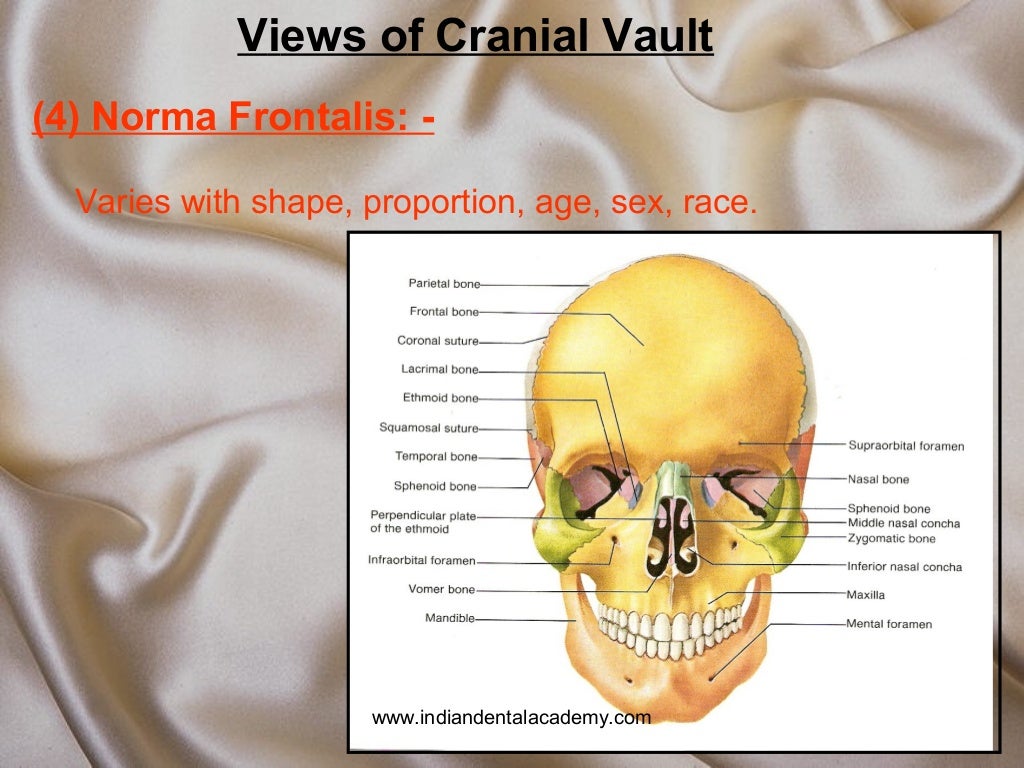 Views of Cranial Vault

(4) Norma Frontalis: -

Varies with shape, proportion, age, sex, race.

Parietal bone
Frontal bone
Coronal suture
Lacrimal bone
Ethmoid bone
Squamosal suture
Temporal bone
Sphenoid bone
Perpendicular plate of the ethmoid
Infraorbital foramen
Vomer bone
Mandible

Supraorbital foramen
Nasal bone
Sphenoid bone
Middle nasal concha
Zygomatic bone
Inferior nasal concha
Maxilla
Mental foramen

www.indiandentalacademy.com